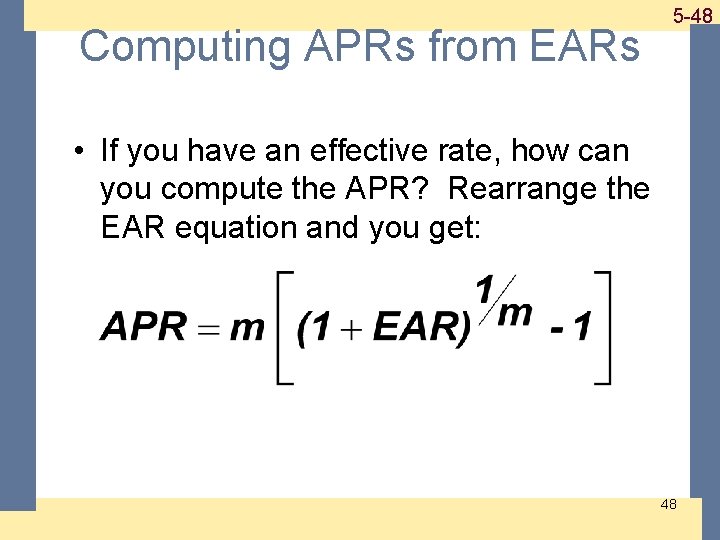 5-48

Computing APRs from EARs

• If you have an effective rate, how can you compute the APR? Rearrange the EAR equation and you get:

$APR = m\left[(1 + EAR)^{1/m} - 1\right]$

48